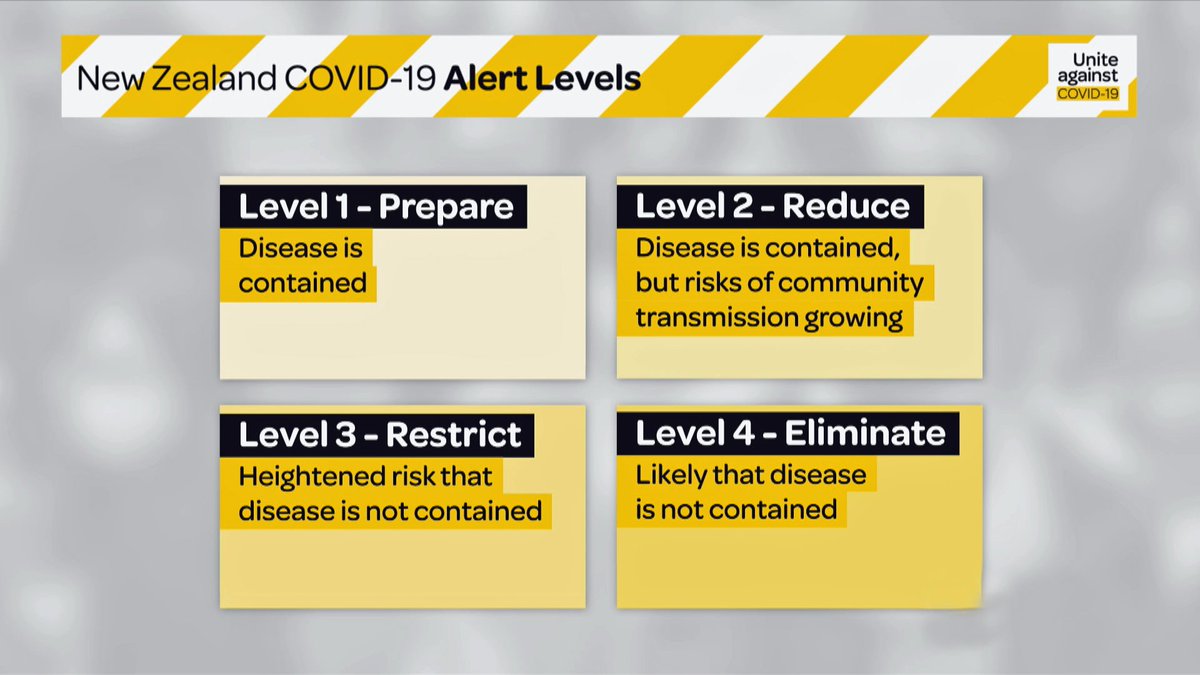 New Zealand COVID-19 Alert Levels

Unite against COVID-19

Level 1 - Prepare
Disease is contained

Level 2 - Reduce
Disease is contained, but risks of community transmission growing

Level 3 - Restrict
Heightened risk that disease is not contained

Level 4 - Eliminate
Likely that disease is not contained